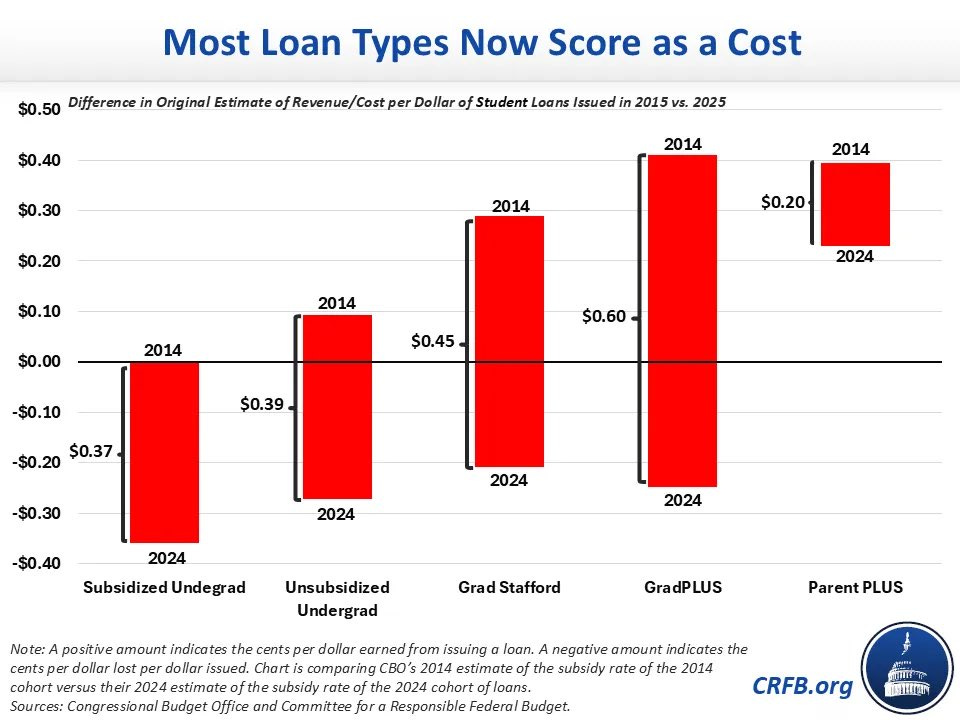 Most Loan Types Now Score as a Cost

Difference in Original Estimate of Revenue/Cost per Dollar of Student Loans Issued in 2015 vs. 2025

$0.50
$0.40
$0.30
$0.20
$0.10
$0.00
-$0.10
-$0.20
-$0.30
-$0.40

2014
$0.37
2024

2014
$0.39
2024

2014
$0.45
2024

2014
$0.60
2024

2014
$0.20
2024

Subsidized Undegrad
Unsubsidized Undergrad
Grad Stafford
GradPLUS
Parent PLUS

Note: A positive amount indicates the cents per dollar earned from issuing a loan. A negative amount indicates the cents per dollar lost per dollar issued. Chart is comparing CBO's 2014 estimate of the subsidy rate of the 2014 cohort versus their 2024 estimate of the subsidy rate of the 2024 cohort of loans.
Sources: Congressional Budget Office and Committee for a Responsible Federal Budget.

CRFB.org